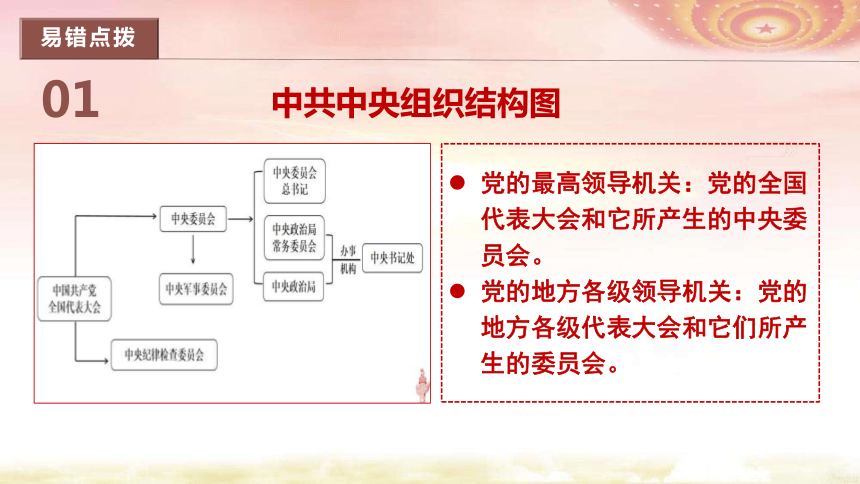 易错点拨

01

中共中央组织结构图

中国共产党全国代表大会

中央委员会

中央军事委员会

中央纪律检查委员会

中央委员会总书记

中央政治局常务委员会

中央政治局

办事机构

中央书记处

● 党的最高领导机关：党的全国代表大会和它所产生的中央委员会。

● 党的地方各级领导机关：党的地方各级代表大会和它们所产生的委员会。